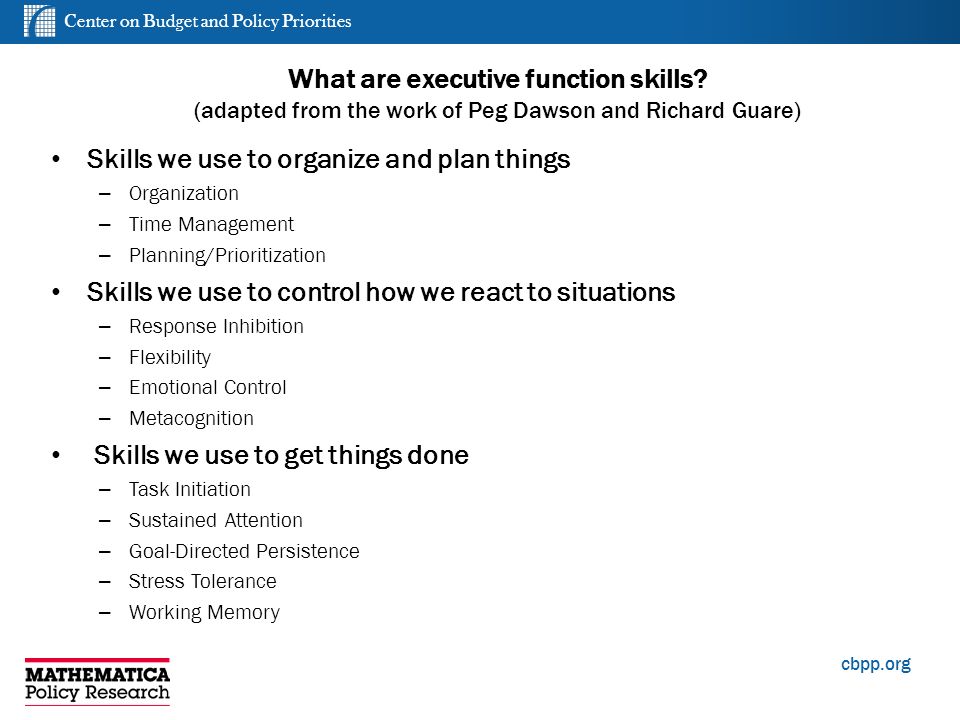 Center on Budget and Policy Priorities

What are executive function skills?
(adapted from the work of Peg Dawson and Richard Guare)

• Skills we use to organize and plan things
– Organization
– Time Management
– Planning/Prioritization

• Skills we use to control how we react to situations
– Response Inhibition
– Flexibility
– Emotional Control
– Metacognition

• Skills we use to get things done
– Task Initiation
– Sustained Attention
– Goal-Directed Persistence
– Stress Tolerance
– Working Memory

MATHEMATICA
Policy Research

cbpp.org